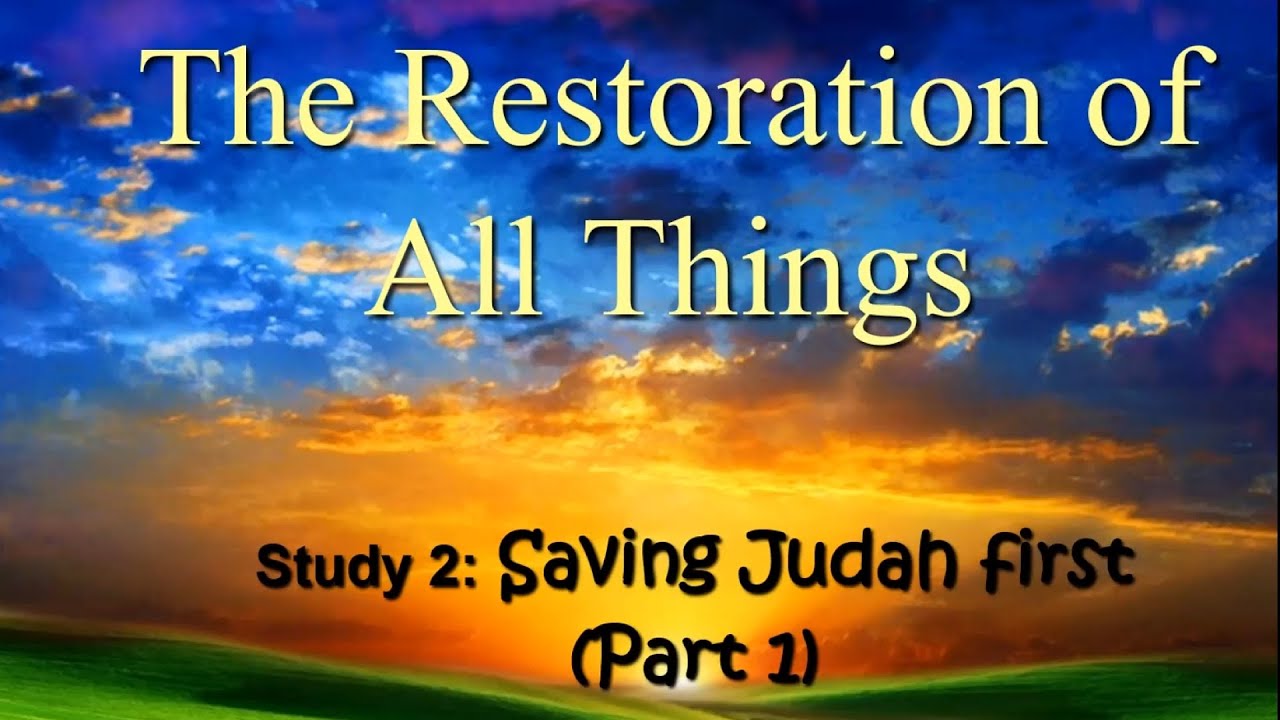 The Restoration of All Things

Study 2: Saving Judah first (Part 1)